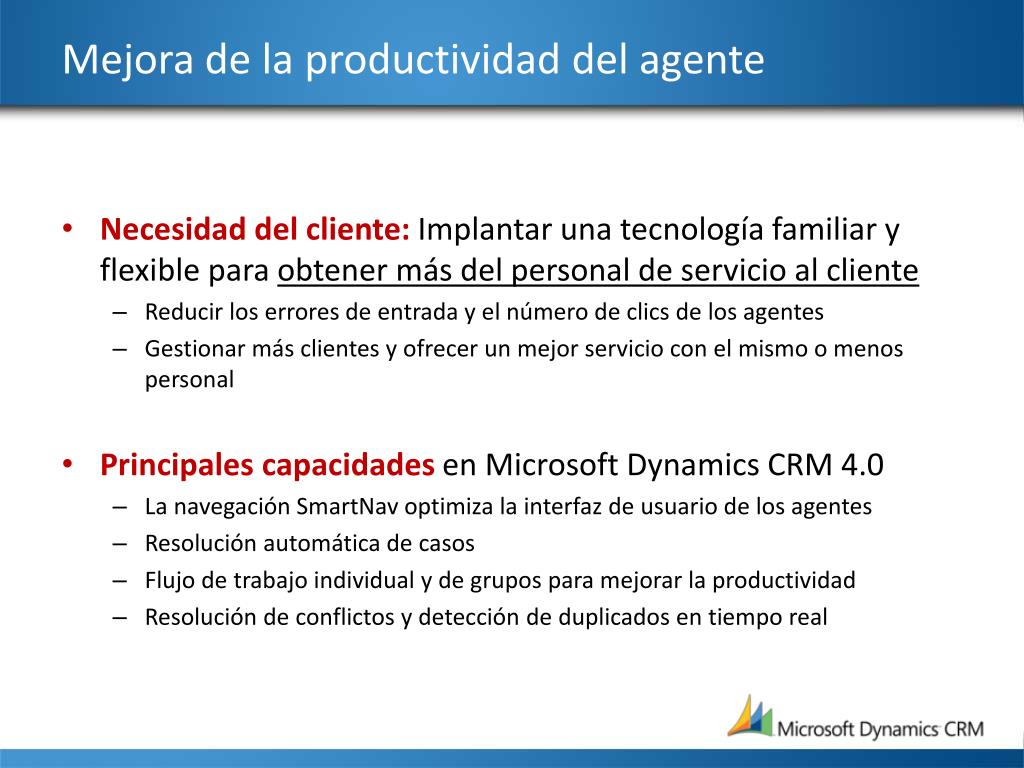 Mejora de la productividad del agente

• Necesidad del cliente: Implantar una tecnología familiar y flexible para obtener más del personal de servicio al cliente
– Reducir los errores de entrada y el número de clics de los agentes
– Gestionar más clientes y ofrecer un mejor servicio con el mismo o menos personal

• Principales capacidades en Microsoft Dynamics CRM 4.0
– La navegación SmartNav optimiza la interfaz de usuario de los agentes
– Resolución automática de casos
– Flujo de trabajo individual y de grupos para mejorar la productividad
– Resolución de conflictos y detección de duplicados en tiempo real

Microsoft Dynamics CRM